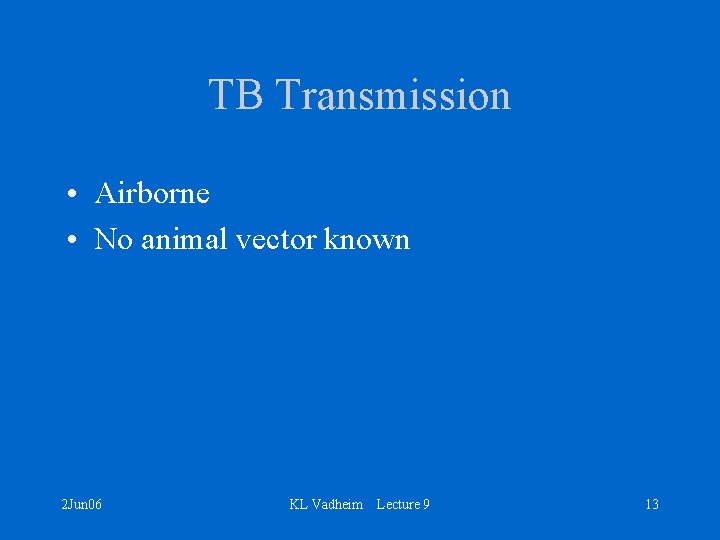 TB Transmission

• Airborne
• No animal vector known

2Jun06

KL Vadheim Lecture 9

13